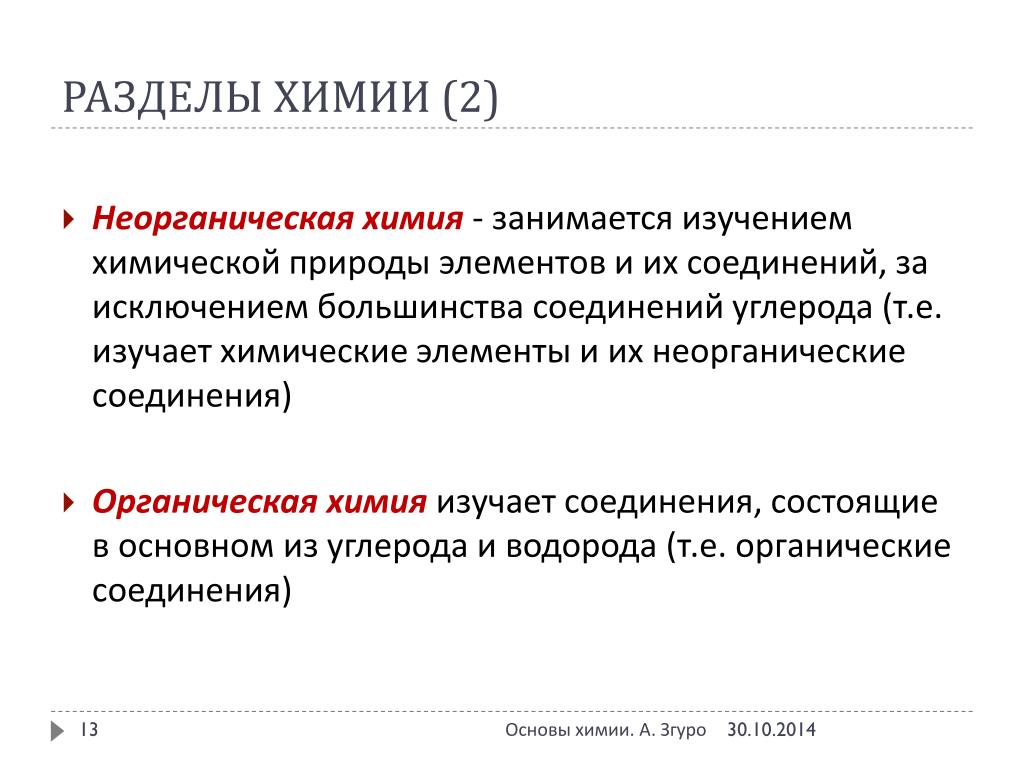 РАЗДЕЛЫ ХИМИИ (2)

Неорганическая химия - занимается изучением химической природы элементов и их соединений, за исключением большинства соединений углерода (т.е. изучает химические элементы и их неорганические соединения)

Органическая химия изучает соединения, состоящие в основном из углерода и водорода (т.е. органические соединения)

13

Основы химии. А. Згуро

30.10.2014